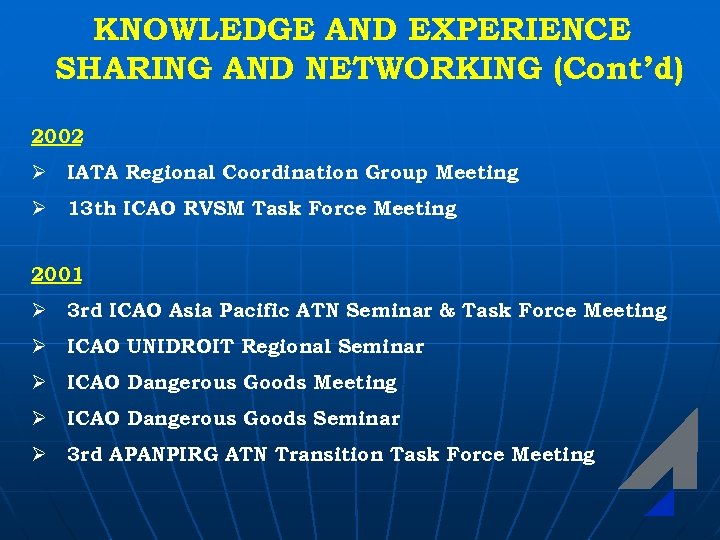 KNOWLEDGE AND EXPERIENCE SHARING AND NETWORKING (Cont'd)

2002

➢ IATA Regional Coordination Group Meeting
➢ 13th ICAO RVSM Task Force Meeting

2001

➢ 3rd ICAO Asia Pacific ATN Seminar & Task Force Meeting
➢ ICAO UNIDROIT Regional Seminar
➢ ICAO Dangerous Goods Meeting
➢ ICAO Dangerous Goods Seminar
➢ 3rd APANPIRG ATN Transition Task Force Meeting